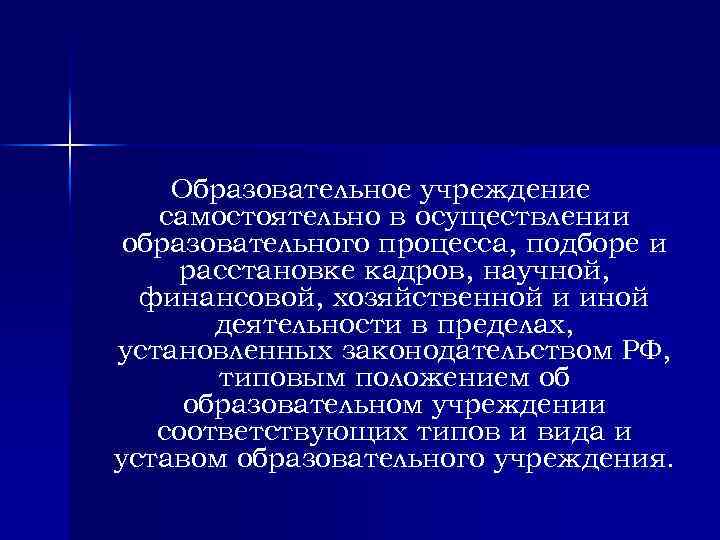 Образовательное учреждение самостоятельно в осуществлении образовательного процесса, подборе и расстановке кадров, научной, финансовой, хозяйственной и иной деятельности в пределах, установленных законодательством РФ, типовым положением об образовательном учреждении соответствующих типов и вида и уставом образовательного учреждения.